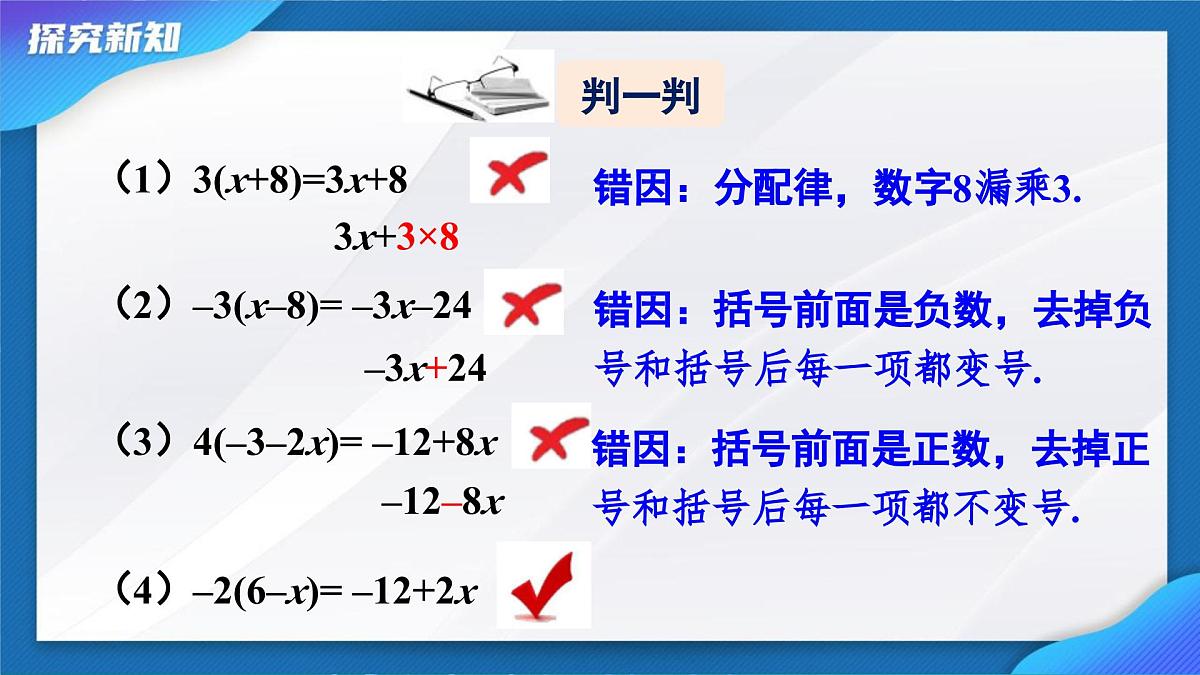 探究新知

判一判

（1）$3(x+8)=3x+8$

$3x+3\times8$

错因：分配律，数字8漏乘3.

（2）$-3(x-8)=-3x-24$

$-3x+24$

错因：括号前面是负数，去掉负号和括号后每一项都变号.

（3）$4(-3-2x)=-12+8x$

$-12-8x$

错因：括号前面是正数，去掉正号和括号后每一项都不变号.

（4）$-2(6-x)=-12+2x$